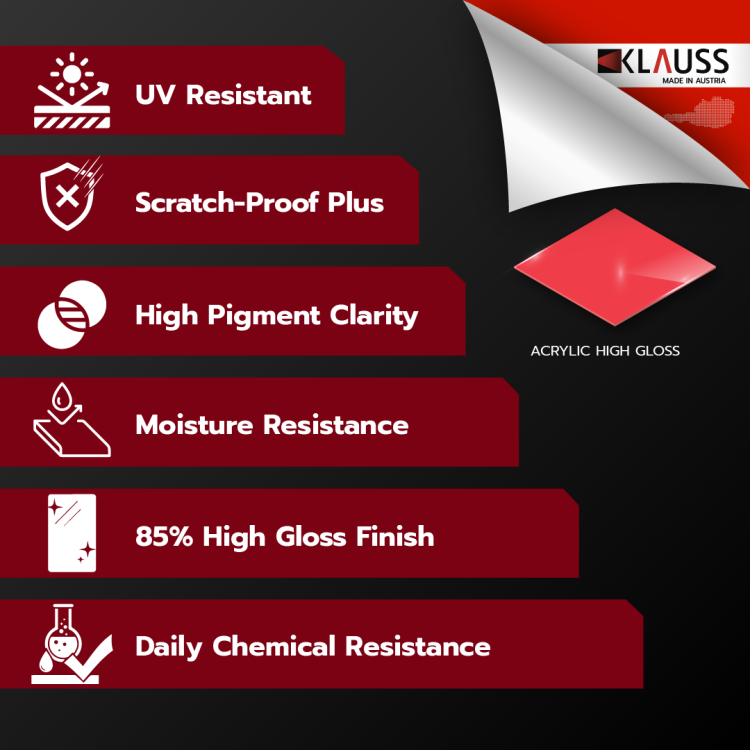 KLAUSS
MADE IN AUSTRIA

UV Resistant

Scratch-Proof Plus

High Pigment Clarity

Moisture Resistance

85% High Gloss Finish

Daily Chemical Resistance

ACRYLIC HIGH GLOSS